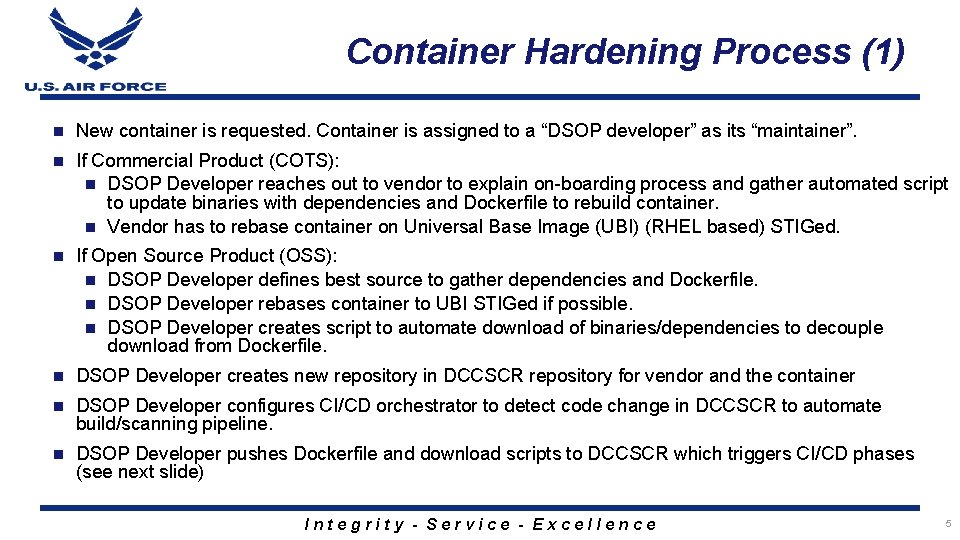 U.S. AIR FORCE

Container Hardening Process (1)

New container is requested. Container is assigned to a “DSOP developer” as its “maintainer”.

If Commercial Product (COTS):

DSOP Developer reaches out to vendor to explain on-boarding process and gather automated script to update binaries with dependencies and Dockerfile to rebuild container.

Vendor has to rebase container on Universal Base Image (UBI) (RHEL based) STIGed.

If Open Source Product (OSS):

DSOP Developer defines best source to gather dependencies and Dockerfile.

DSOP Developer rebases container to UBI STIGed if possible.

DSOP Developer creates script to automate download of binaries/dependencies to decouple download from Dockerfile.

DSOP Developer creates new repository in DCCSCR repository for vendor and the container

DSOP Developer configures CI/CD orchestrator to detect code change in DCCSCR to automate build/scanning pipeline.

DSOP Developer pushes Dockerfile and download scripts to DCCSCR which triggers CI/CD phases (see next slide)

Integrity - Service - Excellence

5